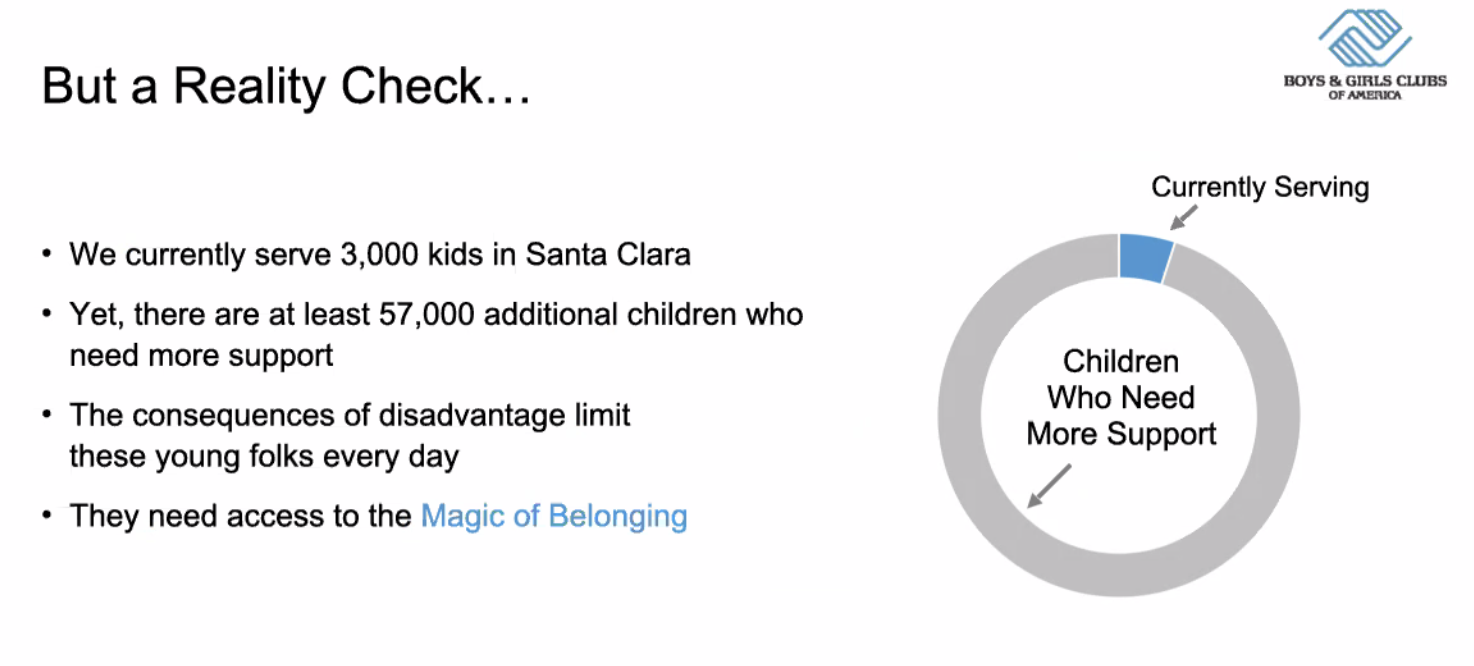 But a Reality Check…

BOYS & GIRLS CLUBS OF AMERICA

• We currently serve 3,000 kids in Santa Clara
• Yet, there are at least 57,000 additional children who need more support
• The consequences of disadvantage limit these young folks every day
• They need access to the Magic of Belonging

Currently Serving

Children Who Need More Support